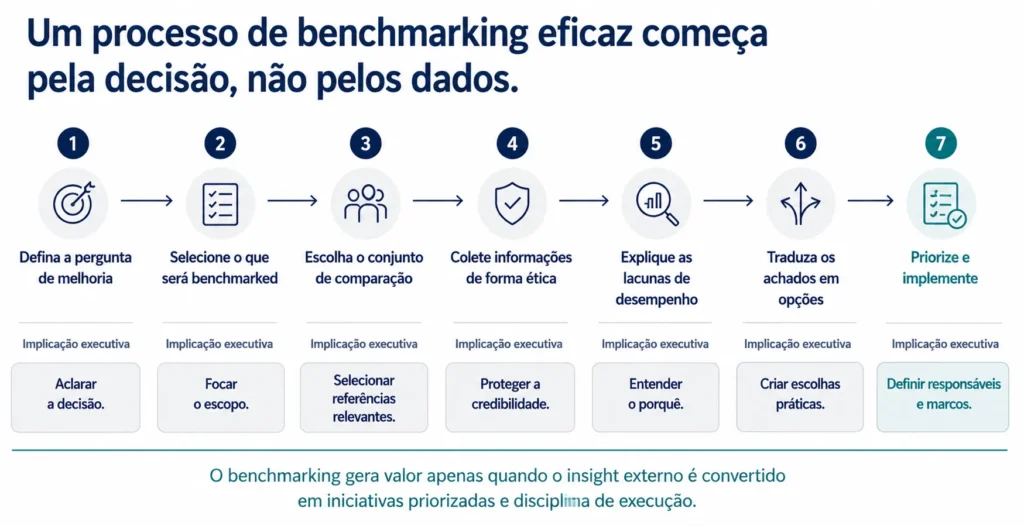 Um processo de benchmarking eficaz começa pela decisão, não pelos dados.

1
Defina a pergunta de melhoria
Implicação executiva
Aclarar a decisão.

2
Selecione o que será benchmarked
Implicação executiva
Focar o escopo.

3
Escolha o conjunto de comparação
Implicação executiva
Selecionar referências relevantes.

4
Colete informações de forma ética
Implicação executiva
Proteger a credibilidade.

5
Explique as lacunas de desempenho
Implicação executiva
Entender o porquê.

6
Traduza os achados em opções
Implicação executiva
Criar escolhas práticas.

7
Priorize e implemente
Implicação executiva
Definir responsáveis e marcos.

O benchmarking gera valor apenas quando o insight externo é convertido em iniciativas priorizadas e disciplina de execução.